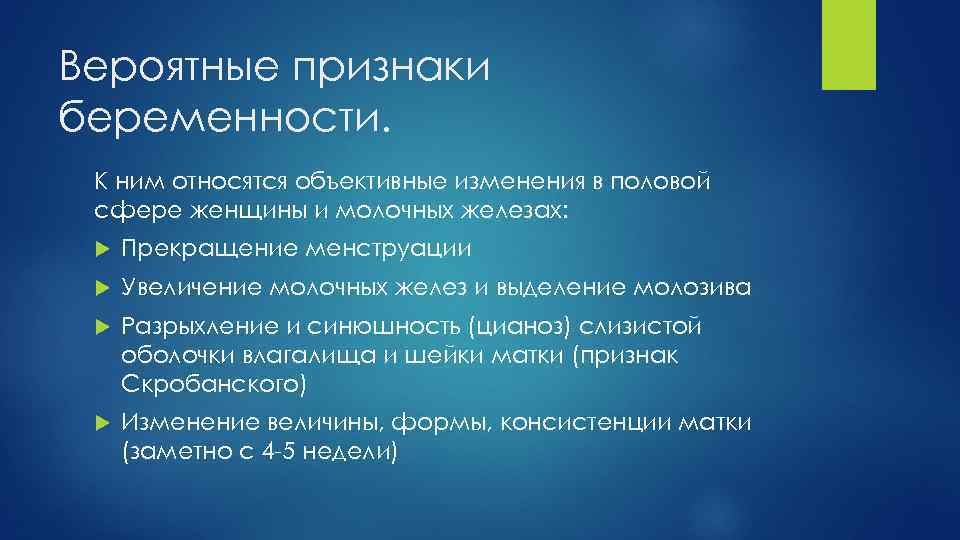 Вероятные признаки беременности.

К ним относятся объективные изменения в половой сфере женщины и молочных железах:

Прекращение менструации

Увеличение молочных желез и выделение молозива

Разрыхление и синюшность (цианоз) слизистой оболочки влагалища и шейки матки (признак Скробанского)

Изменение величины, формы, консистенции матки (заметно с 4-5 недели)